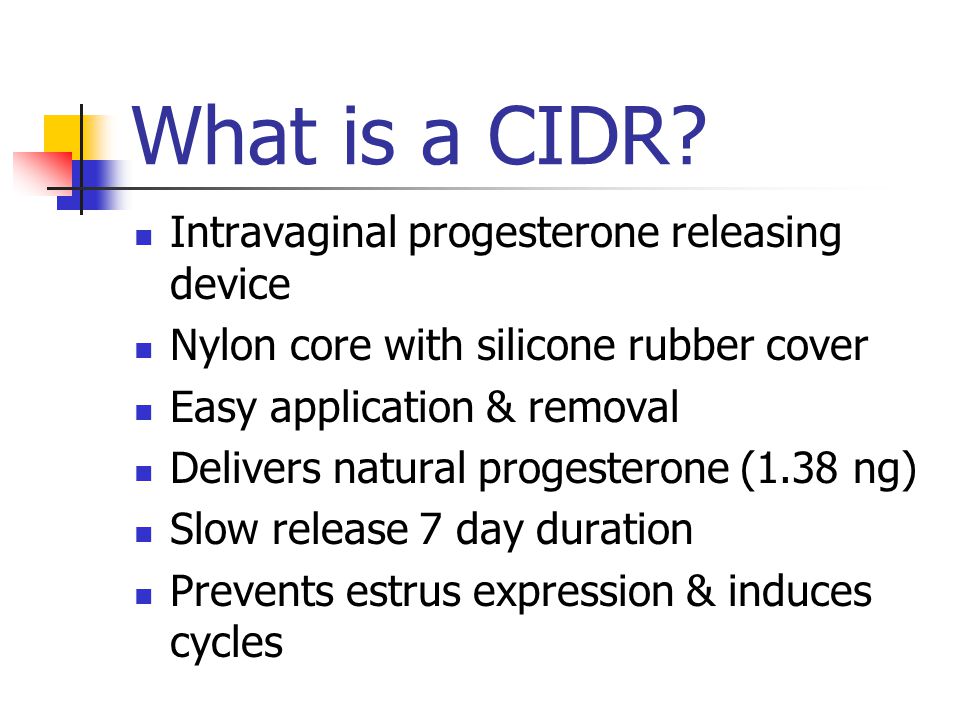 What is a CIDR?

- Intravaginal progesterone releasing device
- Nylon core with silicone rubber cover
- Easy application & removal
- Delivers natural progesterone (1.38 ng)
- Slow release 7 day duration
- Prevents estrus expression & induces cycles